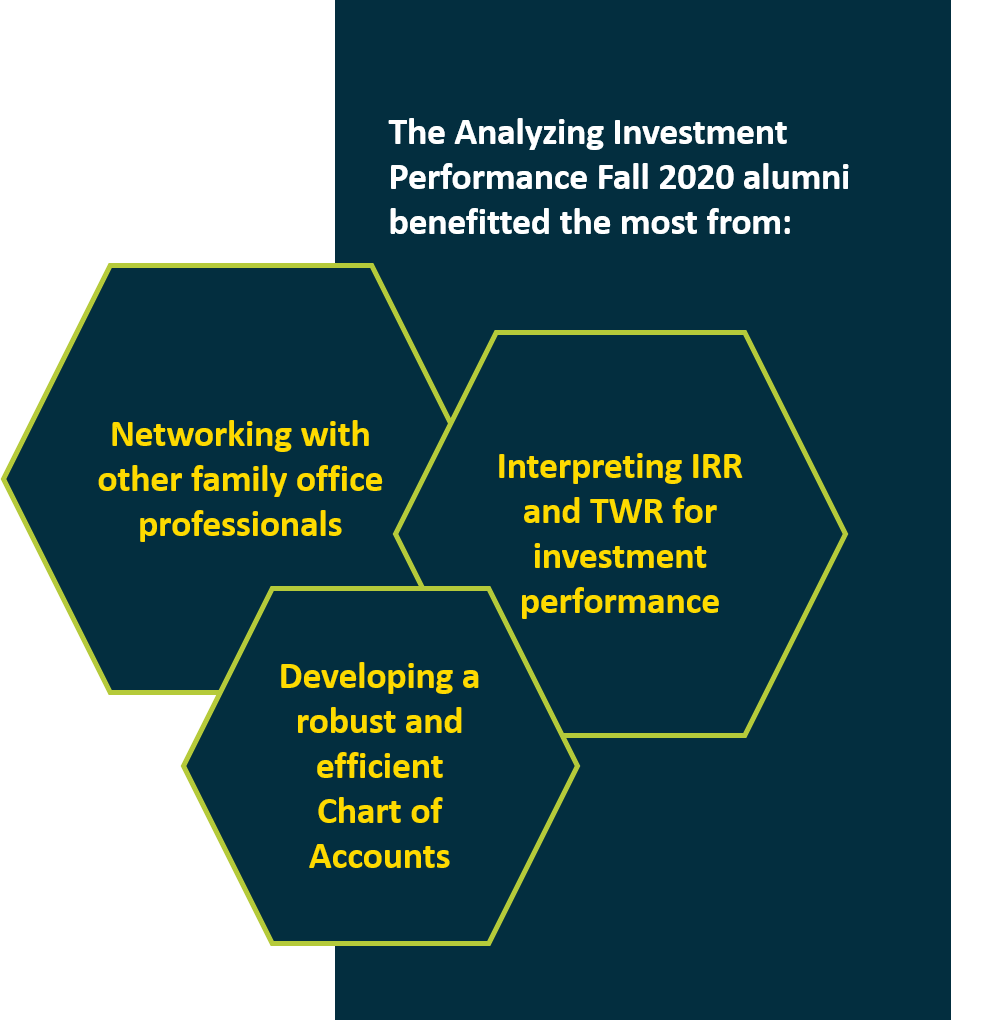 The Analyzing Investment Performance Fall 2020 alumni benefitted the most from:

Networking with other family office professionals

Interpreting IRR and TWR for investment performance

Developing a robust and efficient Chart of Accounts